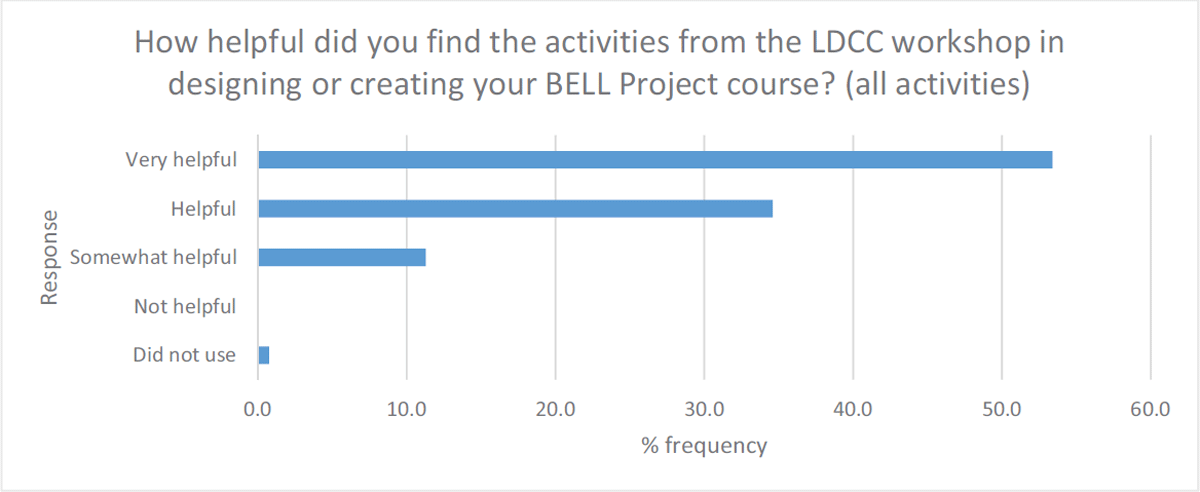 How helpful did you find the activities from the LDCC workshop in designing or creating your BELL Project course? (all activities)

Response

Very helpful
Helpful
Somewhat helpful
Not helpful
Did not use

0.0
10.0
20.0
30.0
40.0
50.0
60.0

% frequency